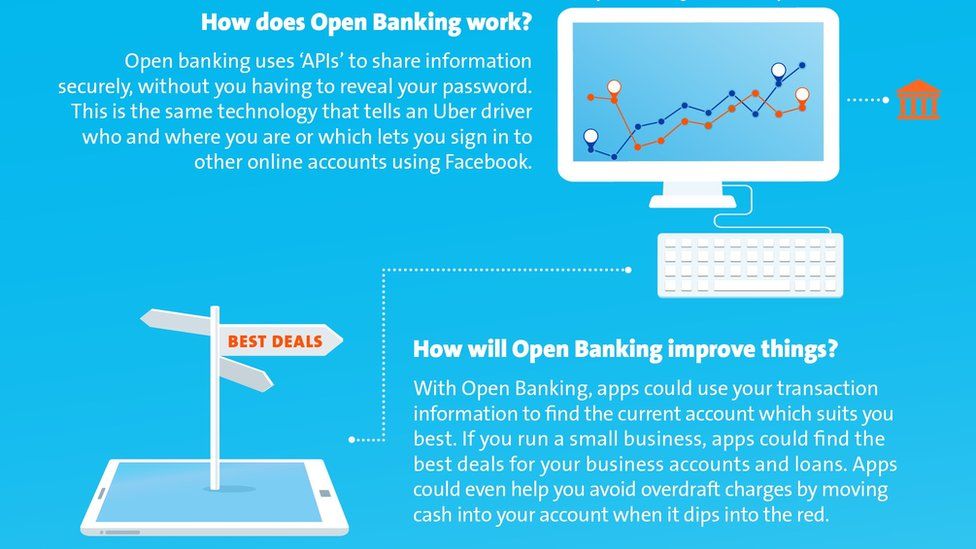 How does Open Banking work?

Open banking uses 'APIs' to share information securely, without you having to reveal your password. This is the same technology that tells an Uber driver who and where you are or which lets you sign in to other online accounts using Facebook.

BEST DEALS

How will Open Banking improve things?

With Open Banking, apps could use your transaction information to find the current account which suits you best. If you run a small business, apps could find the best deals for your business accounts and loans. Apps could even help you avoid overdraft charges by moving cash into your account when it dips into the red.